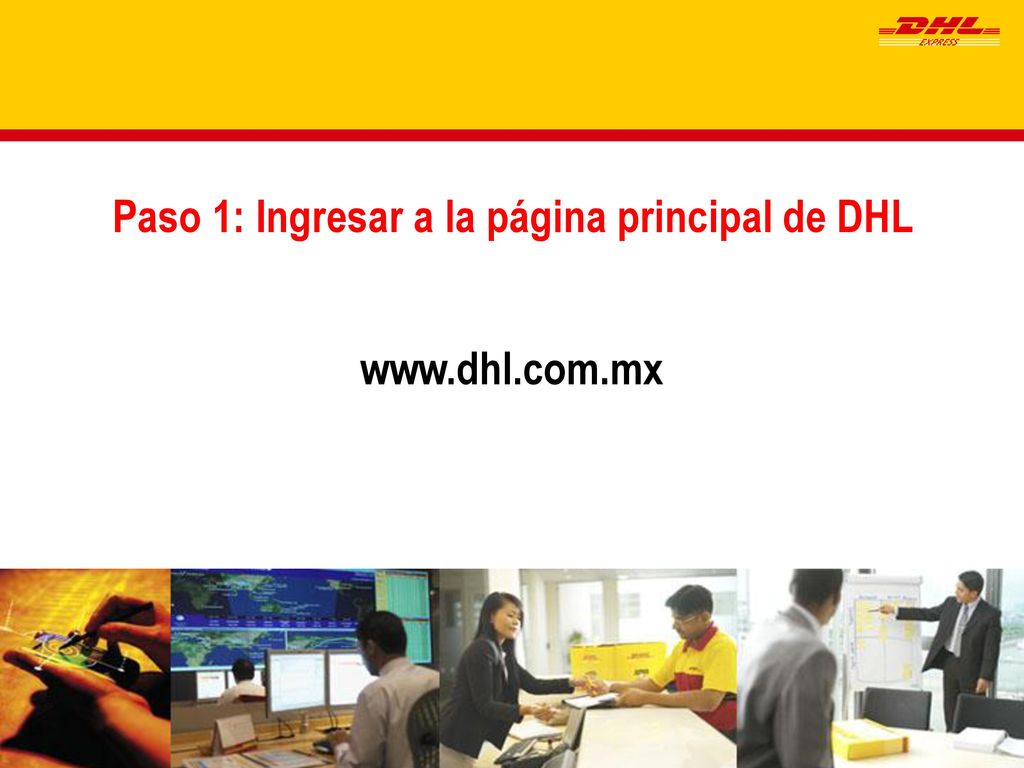 DHL EXPRESS

Paso 1: Ingresar a la página principal de DHL

www.dhl.com.mx